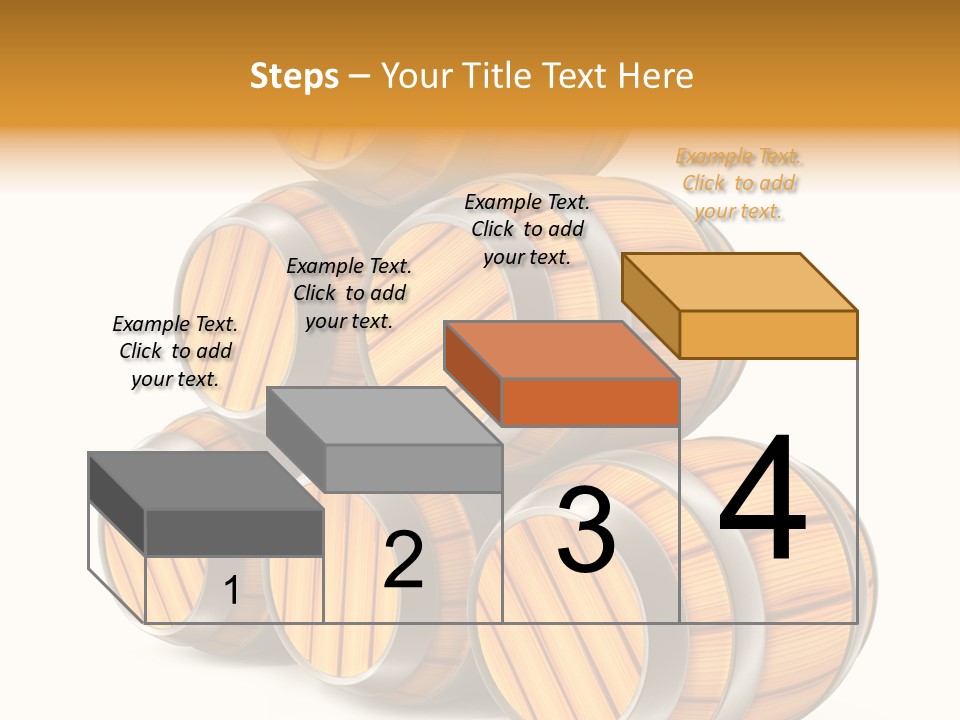 Steps – Your Title Text Here

Example Text. Click to add your text.

Example Text. Click to add your text.

Example Text. Click to add your text.

Example Text. Click to add your text.

1

2

3

4